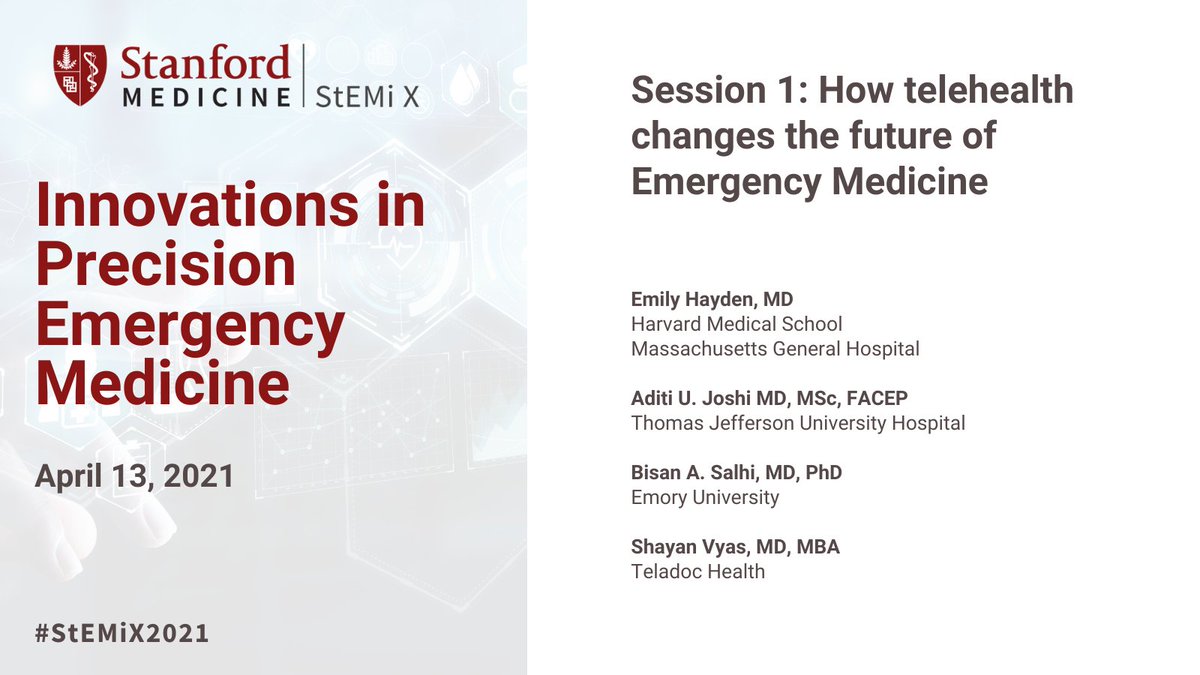 Stanford MEDICINE | StEMi X

Innovations in Precision Emergency Medicine

April 13, 2021

#StEMiX2021

Session 1: How telehealth changes the future of Emergency Medicine

Emily Hayden, MD
Harvard Medical School
Massachusetts General Hospital

Aditi U. Joshi MD, MSc, FACEP
Thomas Jefferson University Hospital

Bisan A. Salhi, MD, PhD
Emory University

Shayan Vyas, MD, MBA
Teladoc Health